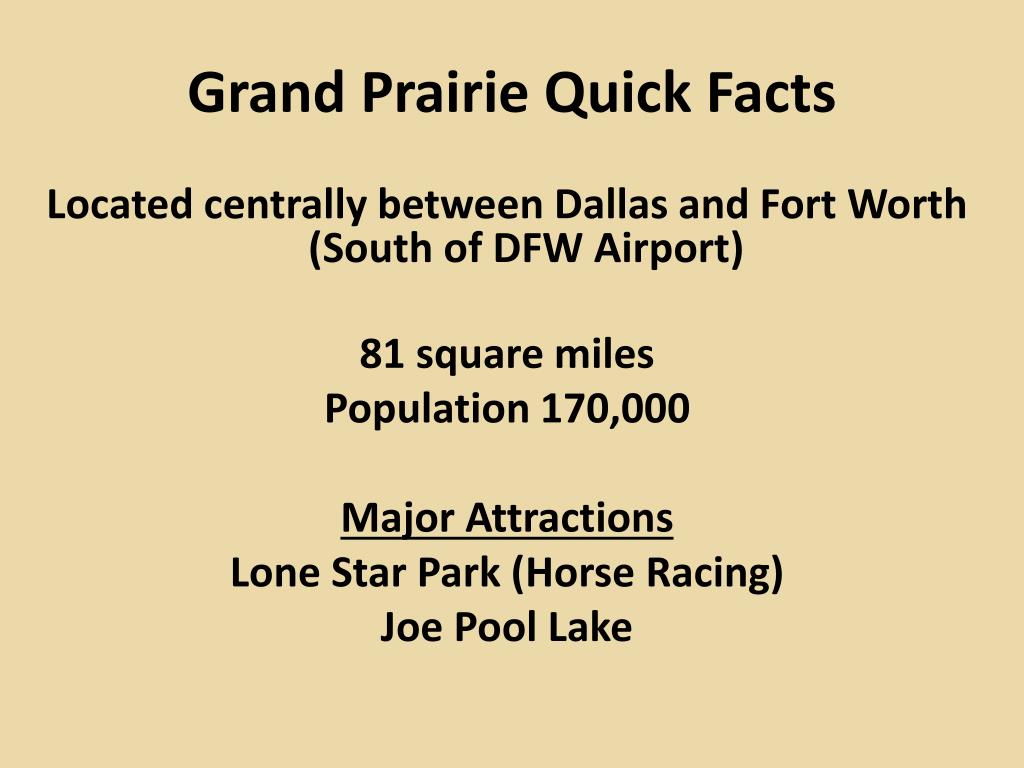 Grand Prairie Quick Facts

Located centrally between Dallas and Fort Worth (South of DFW Airport)

81 square miles
Population 170,000

Major Attractions
Lone Star Park (Horse Racing)
Joe Pool Lake